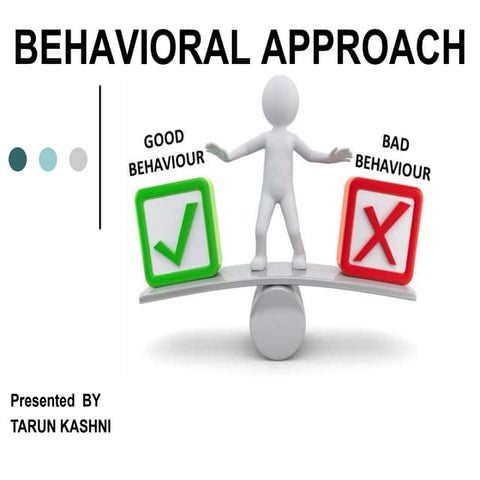 BEHAVIORAL APPROACH

GOOD BEHAVIOUR

BAD BEHAVIOUR

Presented BY
TARUN KASHNI